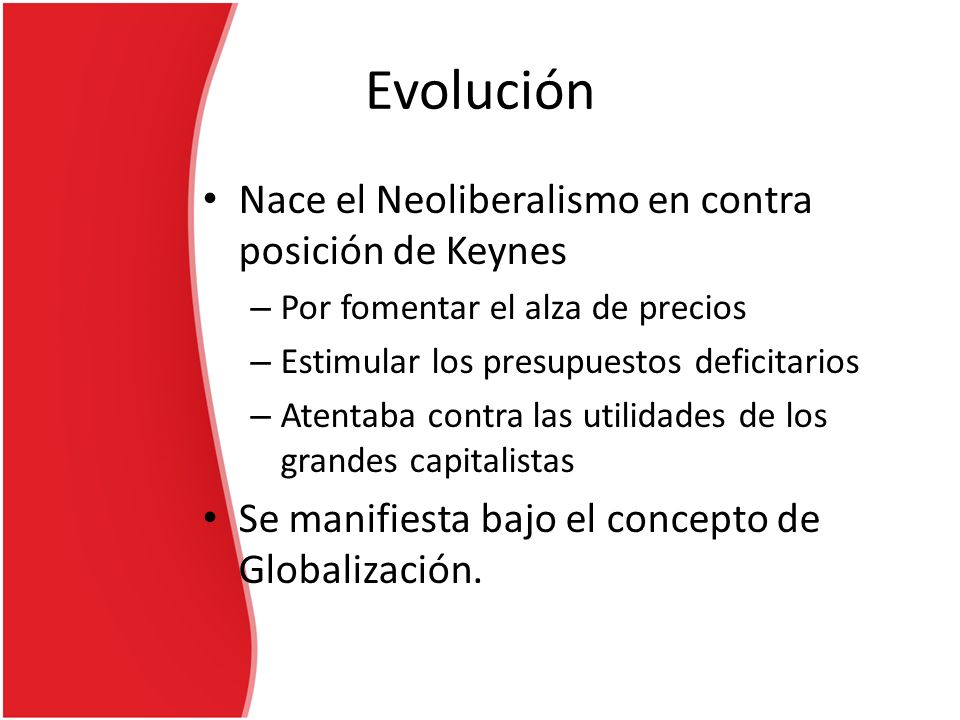 Evolución

• Nace el Neoliberalismo en contra posición de Keynes
 – Por fomentar el alza de precios
 – Estimular los presupuestos deficitarios
 – Atentaba contra las utilidades de los grandes capitalistas
• Se manifiesta bajo el concepto de Globalización.